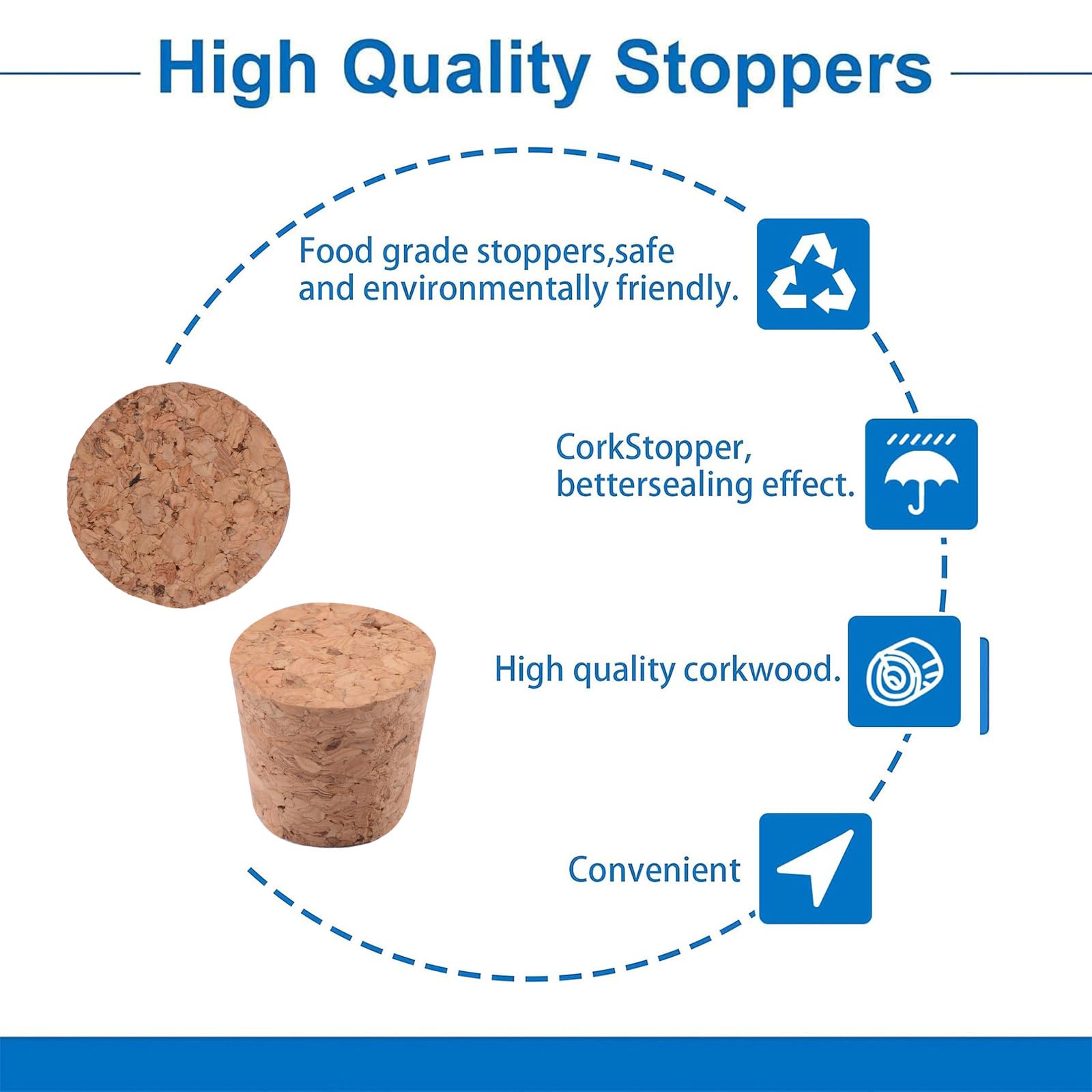 High Quality Stoppers

Food grade stoppers,safe and environmentally friendly.

CorkStopper, bettersealing effect.

High quality corkwood.

Convenient